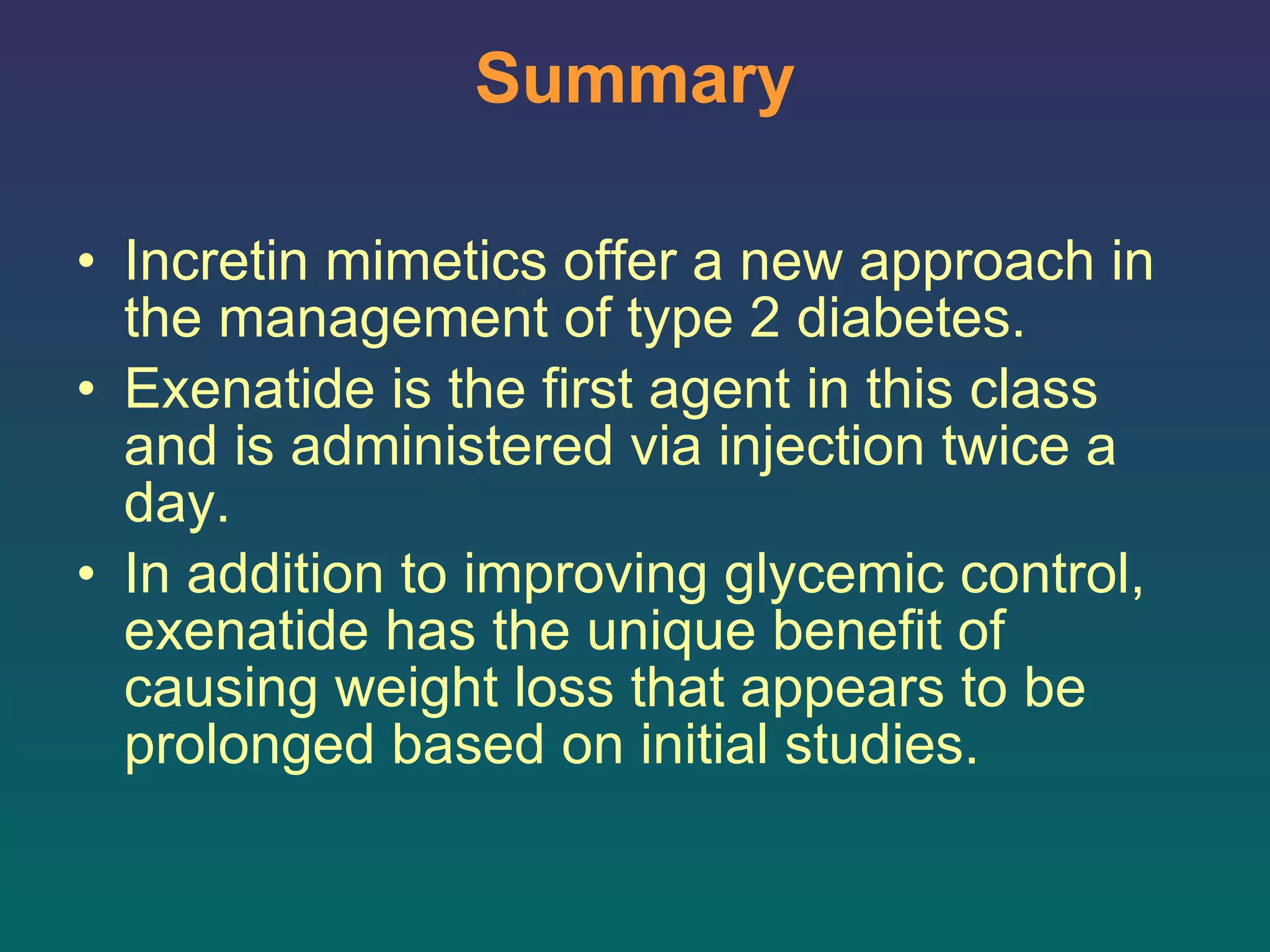 Summary

• Incretin mimetics offer a new approach in the management of type 2 diabetes.
• Exenatide is the first agent in this class and is administered via injection twice a day.
• In addition to improving glycemic control, exenatide has the unique benefit of causing weight loss that appears to be prolonged based on initial studies.